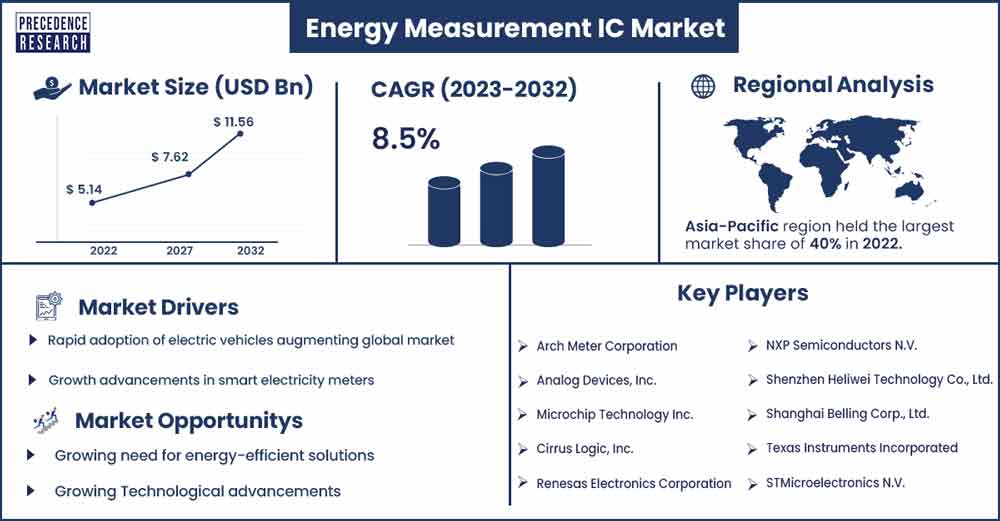 PRECEDENCE RESEARCH

Energy Measurement IC Market

Market Size (USD Bn)

$ 5.14
$ 7.62
$ 11.56

2022 2027 2032

CAGR (2023-2032)

8.5%

Regional Analysis

Asia-Pacific region held the largest market share of 40% in 2022.

Market Drivers

Rapid adoption of electric vehicles augmenting global market

Growth advancements in smart electricity meters

Market Opportunitys

Growing need for energy-efficient solutions

Growing Technological advancements

Key Players

Arch Meter Corporation

Analog Devices, Inc.

Microchip Technology Inc.

Cirrus Logic, Inc.

Renesas Electronics Corporation

NXP Semiconductors N.V.

Shenzhen Heliwei Technology Co., Ltd.

Shanghai Belling Corp., Ltd.

Texas Instruments Incorporated

STMicroelectronics N.V.